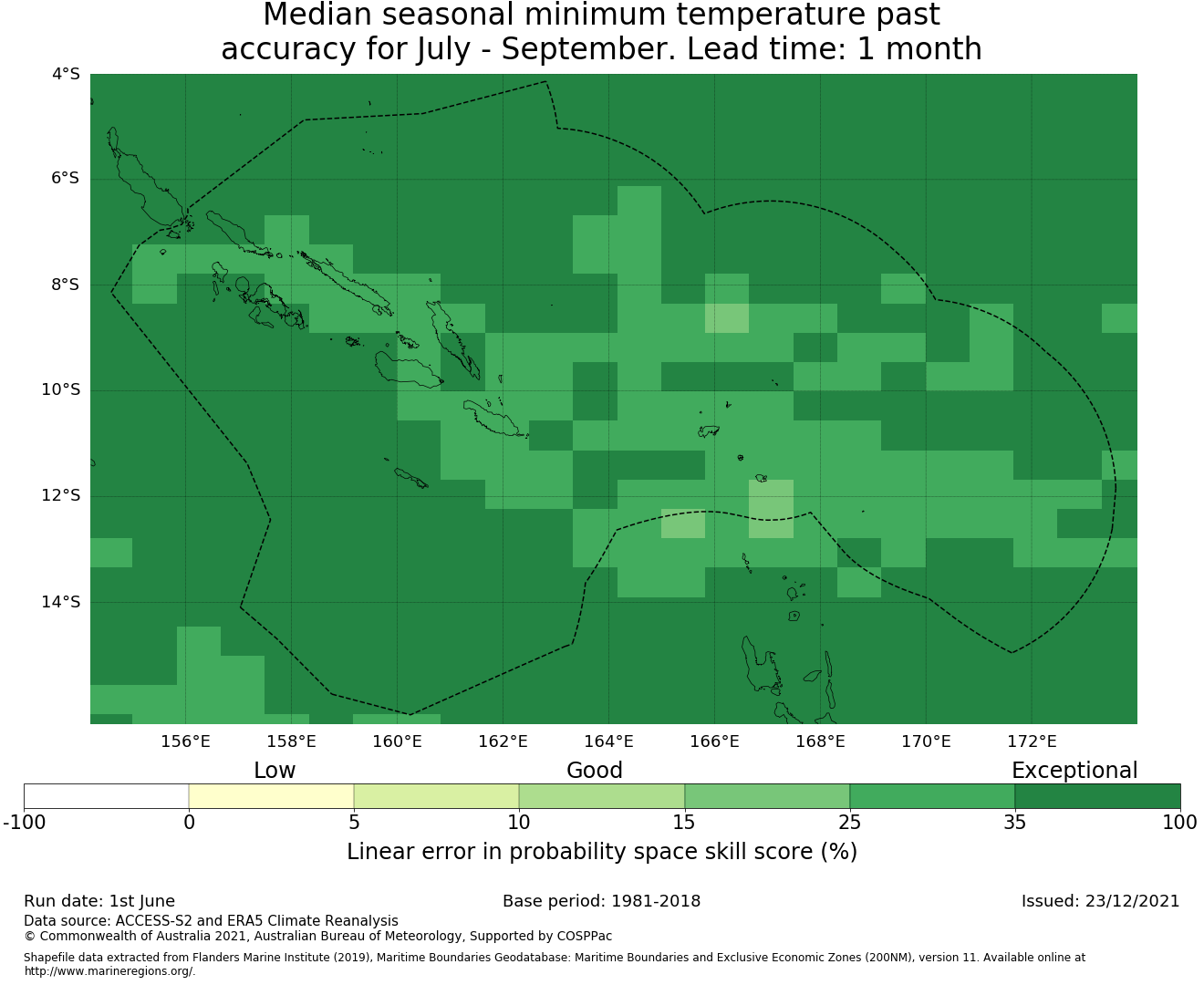 Median seasonal minimum temperature past accuracy for July - September. Lead time: 1 month

4°S
6°S
8°S
10°S
12°S
14°S

156°E 158°E 160°E 162°E 164°E 166°E 168°E 170°E 172°E

Low Good Exceptional

-100 0 5 10 15 25 35 100

Linear error in probability space skill score (%)

Run date: 1st June
Base period: 1981-2018
Issued: 23/12/2021

Data source: ACCESS-S2 and ERA5 Climate Reanalysis
© Commonwealth of Australia 2021, Australian Bureau of Meteorology, Supported by COSPPac

Shapefile data extracted from Flanders Marine Institute (2019), Maritime Boundaries Geodatabase: Maritime Boundaries and Exclusive Economic Zones (200NM), version 11. Available online at http://www.marineregions.org/.